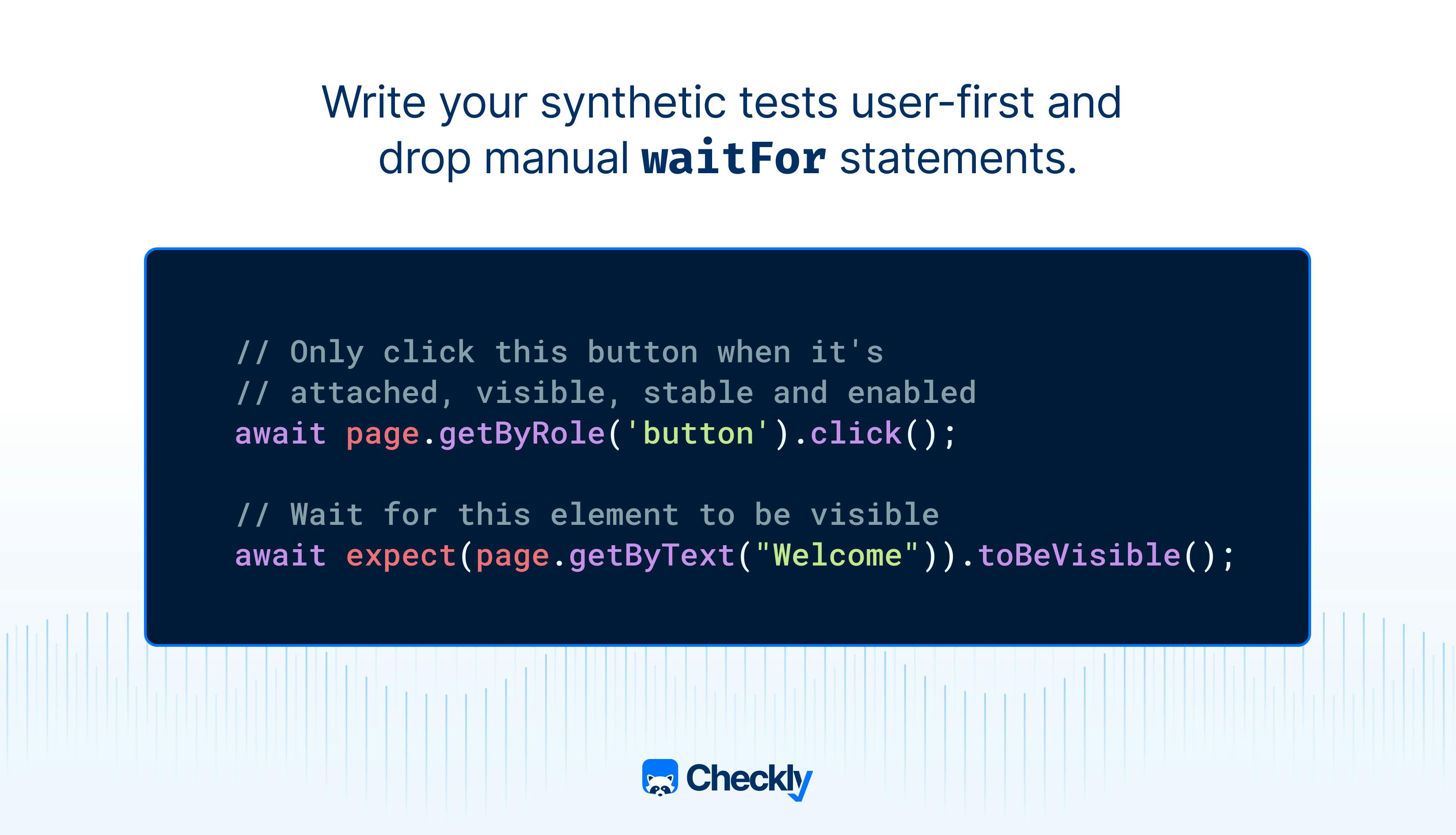 Write your synthetic tests user-first and drop manual waitFor statements.

// Only click this button when it's
// attached, visible, stable and enabled
await page.getByRole('button').click();

// Wait for this element to be visible
await expect(page.getByText("Welcome")).toBeVisible();

Checkly